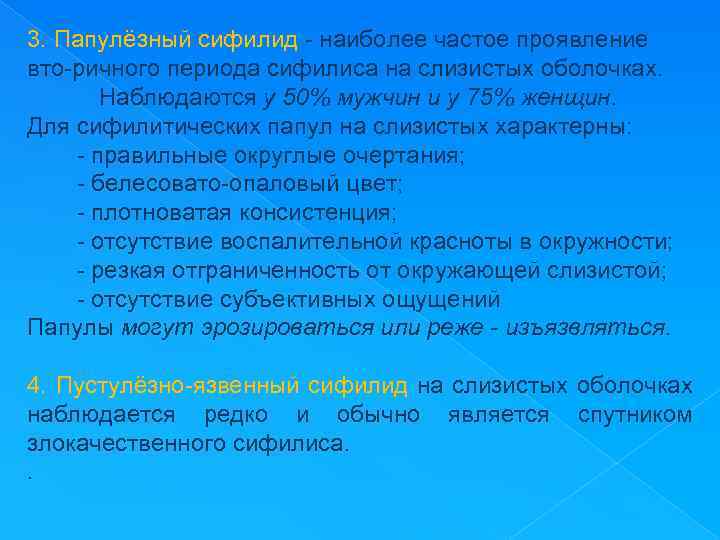 3. Папулёзный сифилид - наиболее частое проявление вто-ричного периода сифилиса на слизистых оболочках. Наблюдаются у 50% мужчин и у 75% женщин.
Для сифилитических папул на слизистых характерны:
- правильные округлые очертания;
- белесовато-опаловый цвет;
- плотноватая консистенция;
- отсутствие воспалительной красноты в окружности;
- резкая отграниченность от окружающей слизистой;
- отсутствие субъективных ощущений
Папулы могут эрозироваться или реже - изъязвляться.

4. Пустулёзно-язвенный сифилид на слизистых оболочках наблюдается редко и обычно является спутником злокачественного сифилиса.
.